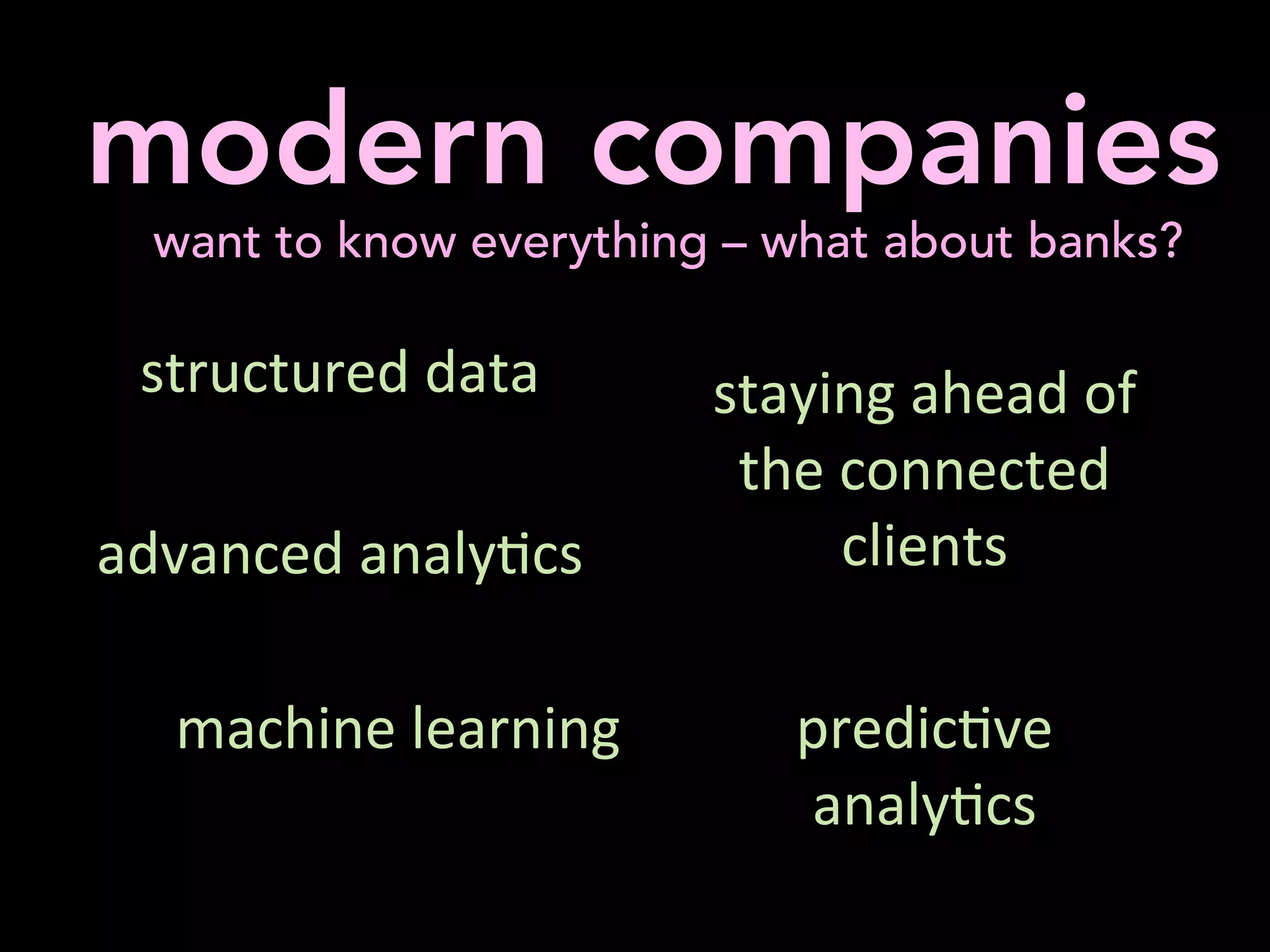 modern companies

want to know everything – what about banks?

structured data

advanced analytics

machine learning

staying ahead of the connected clients

predictive analytics